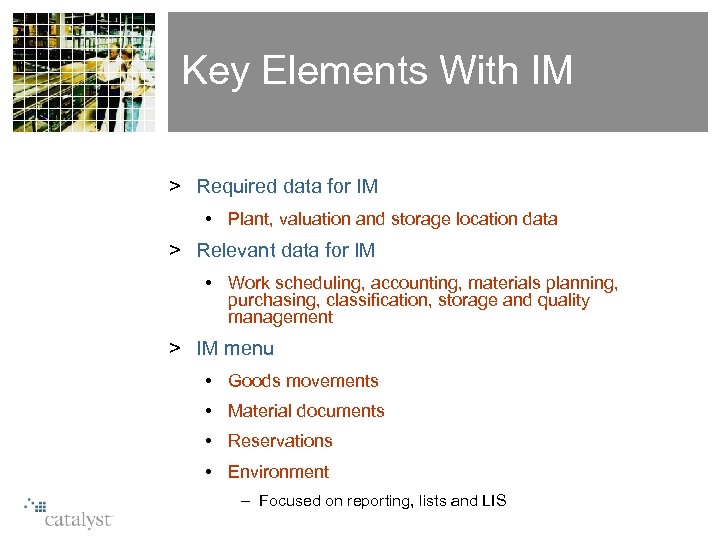 Key Elements With IM

> Required data for IM

• Plant, valuation and storage location data

> Relevant data for IM

• Work scheduling, accounting, materials planning, purchasing, classification, storage and quality management

> IM menu

• Goods movements

• Material documents

• Reservations

• Environment

– Focused on reporting, lists and LIS

catalyst